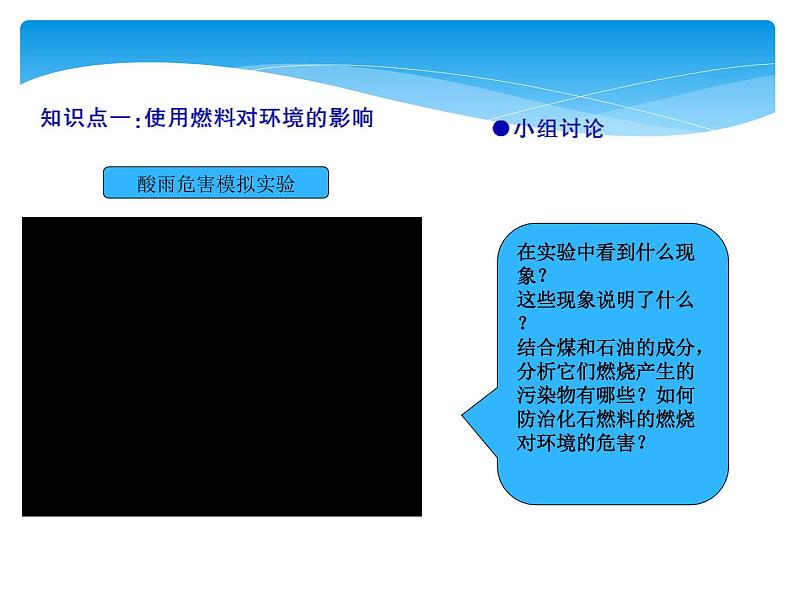 知识点一:使用燃料对环境的影响

●小组讨论

酸雨危害模拟实验

在实验中看到什么现象?
这些现象说明了什么?
结合煤和石油的成分,分析它们燃烧产生的污染物有哪些?如何防治化石燃料的燃烧对环境的危害?